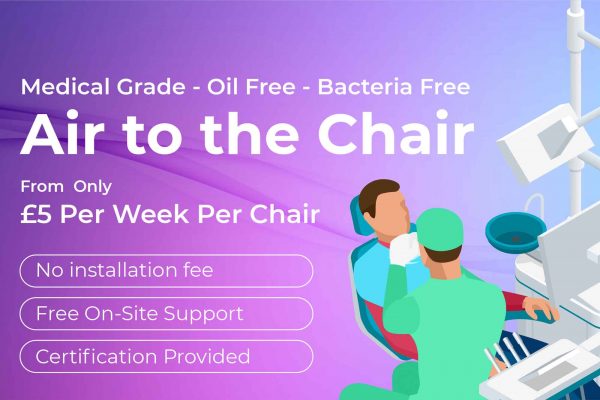 Medical Grade - Oil Free - Bacteria Free

Air to the Chair

From Only

£5 Per Week Per Chair

No installation fee

Free On-Site Support

Certification Provided